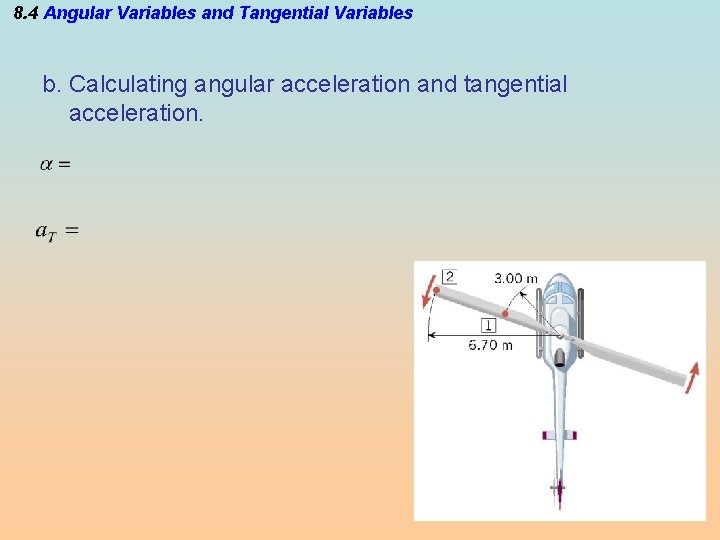 8.4 Angular Variables and Tangential Variables

b. Calculating angular acceleration and tangential acceleration.

$\alpha =$

$a_T =$

2

3.00 m

1

6.70 m